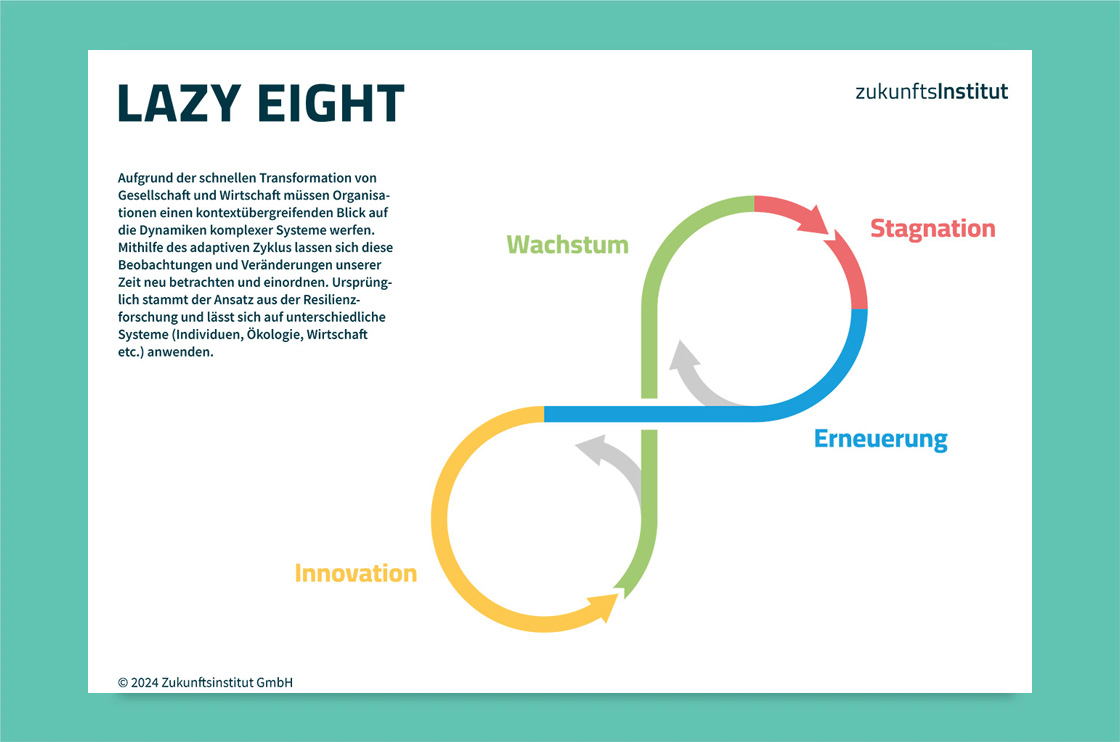 LAZY EIGHT

zukunftsInstitut

Aufgrund der schnellen Transformation von Gesellschaft und Wirtschaft müssen Organisationen einen kontextübergreifenden Blick auf die Dynamiken komplexer Systeme werfen. Mithilfe des adaptiven Zyklus lassen sich diese Beobachtungen und Veränderungen unserer Zeit neu betrachten und einordnen. Ursprünglich stammt der Ansatz aus der Resilienzforschung und lässt sich auf unterschiedliche Systeme (Individuen, Ökologie, Wirtschaft etc.) anwenden.

Wachstum

Stagnation

Erneuerung

Innovation

© 2024 Zukunftsinstitut GmbH